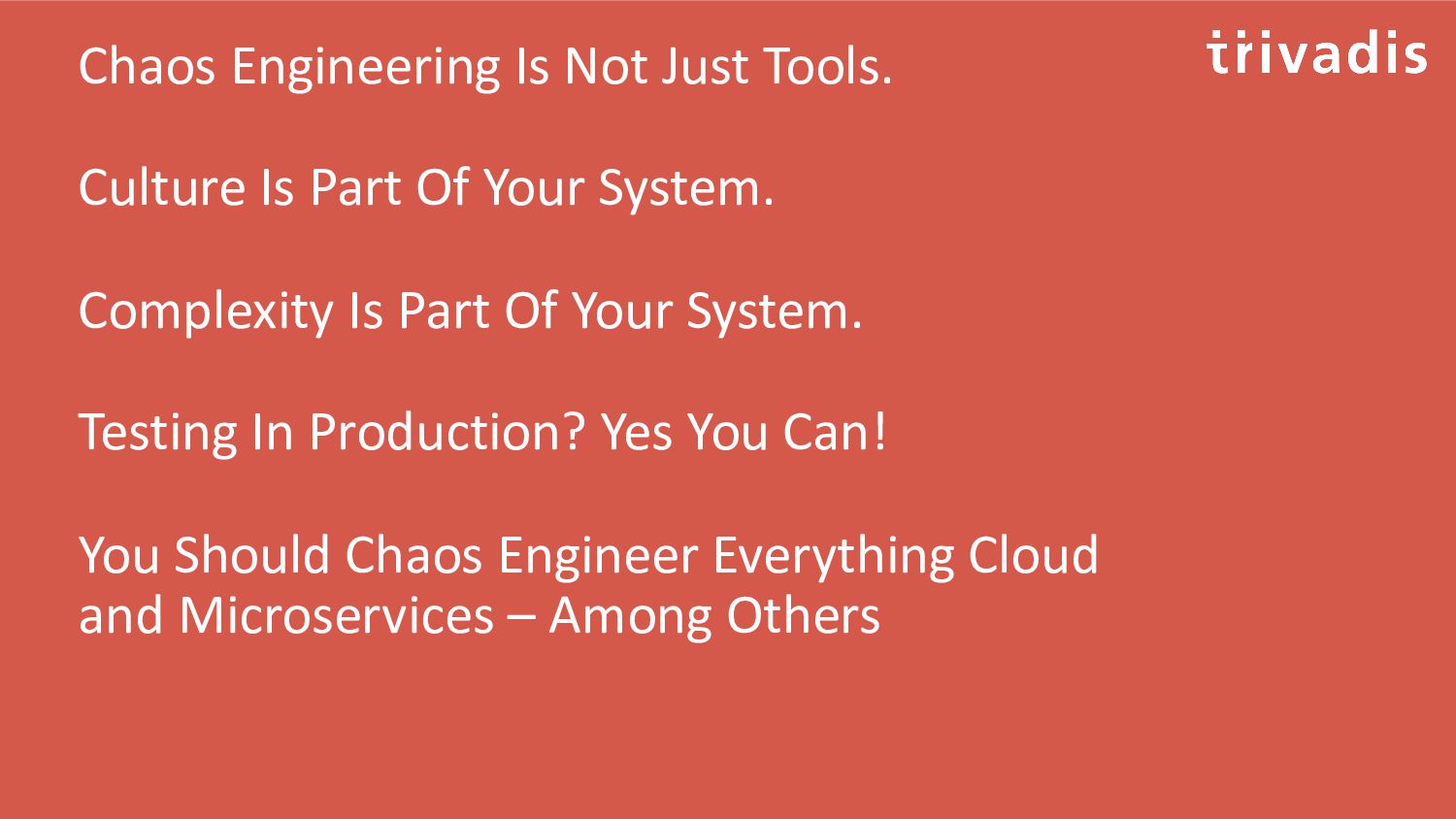 Chaos Engineering Is Not Just Tools.

trivadis

Culture Is Part Of Your System.

Complexity Is Part Of Your System.

Testing In Production? Yes You Can!

You Should Chaos Engineer Everything Cloud and Microservices – Among Others